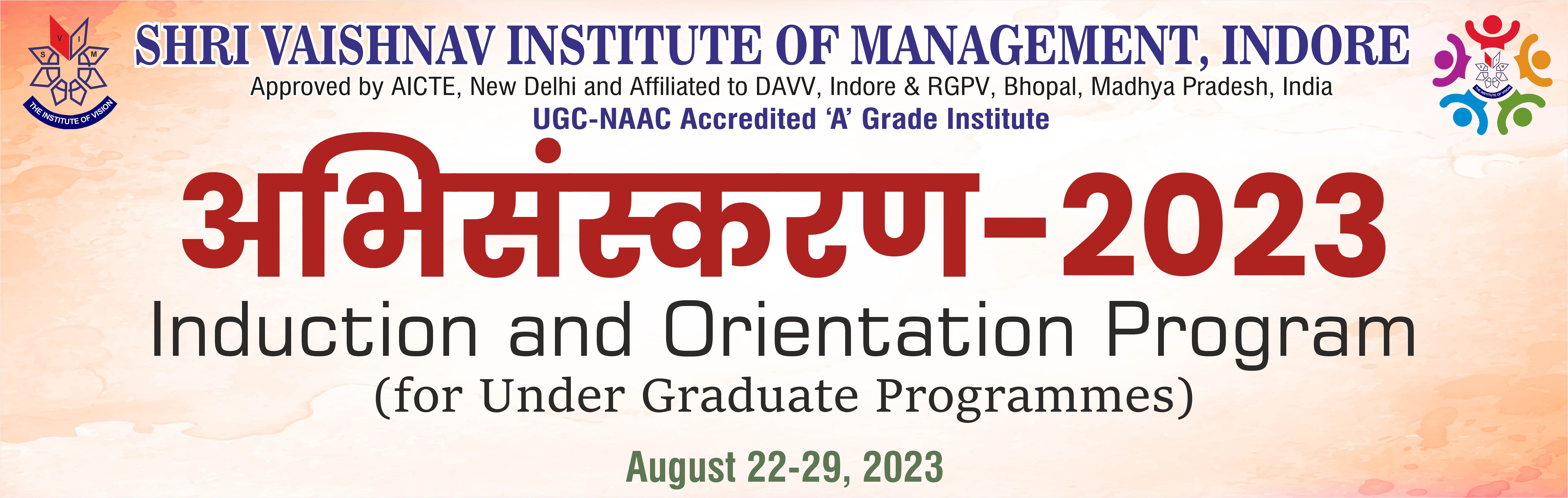 S V I M
THE INSTITUTE OF VISION

SHRI VAISHNAV INSTITUTE OF MANAGEMENT, INDORE

Approved by AICTE, New Delhi and Affiliated to DAVV, Indore & RGPV, Bhopal, Madhya Pradesh, India

UGC-NAAC Accredited 'A' Grade Institute

THE INSTITUTE OF VISION

अभिसंस्करण-2023

Induction and Orientation Program

(for Under Graduate Programmes)

August 22-29, 2023